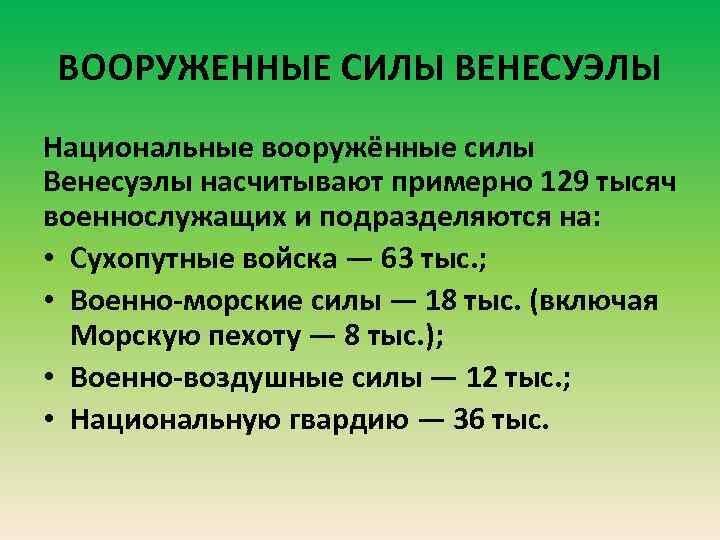 ВООРУЖЕННЫЕ СИЛЫ ВЕНЕСУЭЛЫ

Национальные вооружённые силы Венесуэлы насчитывают примерно 129 тысяч военнослужащих и подразделяются на:

• Сухопутные войска — 63 тыс.;
• Военно-морские силы — 18 тыс. (включая Морскую пехоту — 8 тыс.);
• Военно-воздушные силы — 12 тыс.;
• Национальную гвардию — 36 тыс.